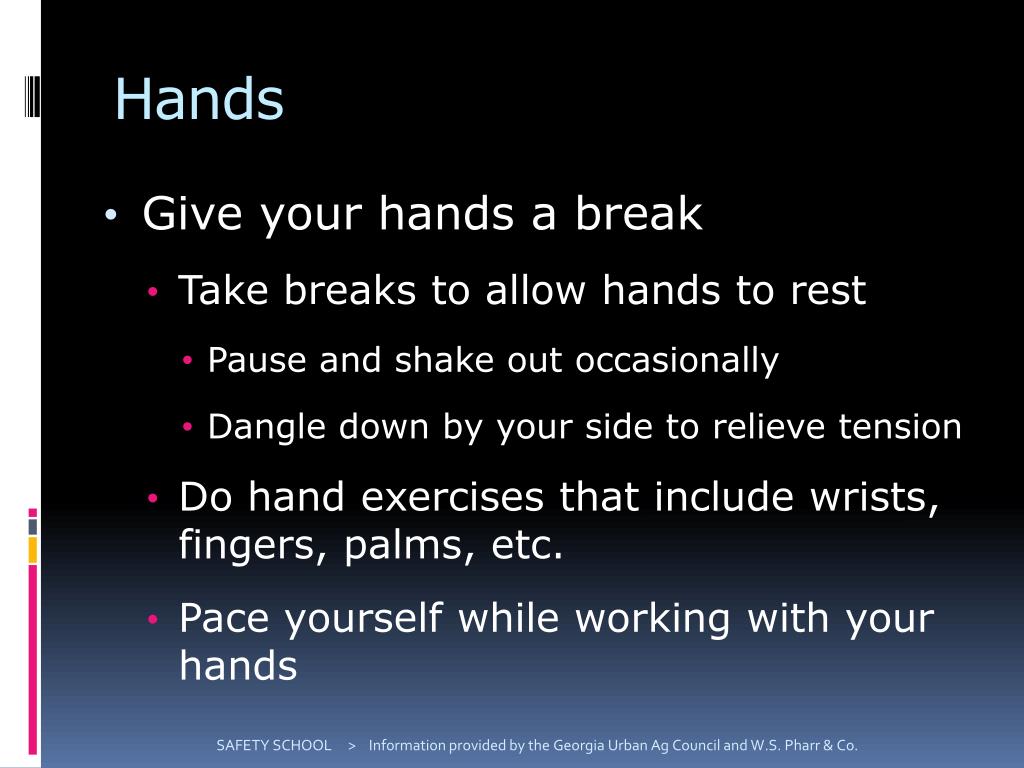 Hands

• Give your hands a break
  • Take breaks to allow hands to rest
    • Pause and shake out occasionally
    • Dangle down by your side to relieve tension
  • Do hand exercises that include wrists, fingers, palms, etc.
  • Pace yourself while working with your hands

SAFETY SCHOOL > Information provided by the Georgia Urban Ag Council and W.S. Pharr & Co.